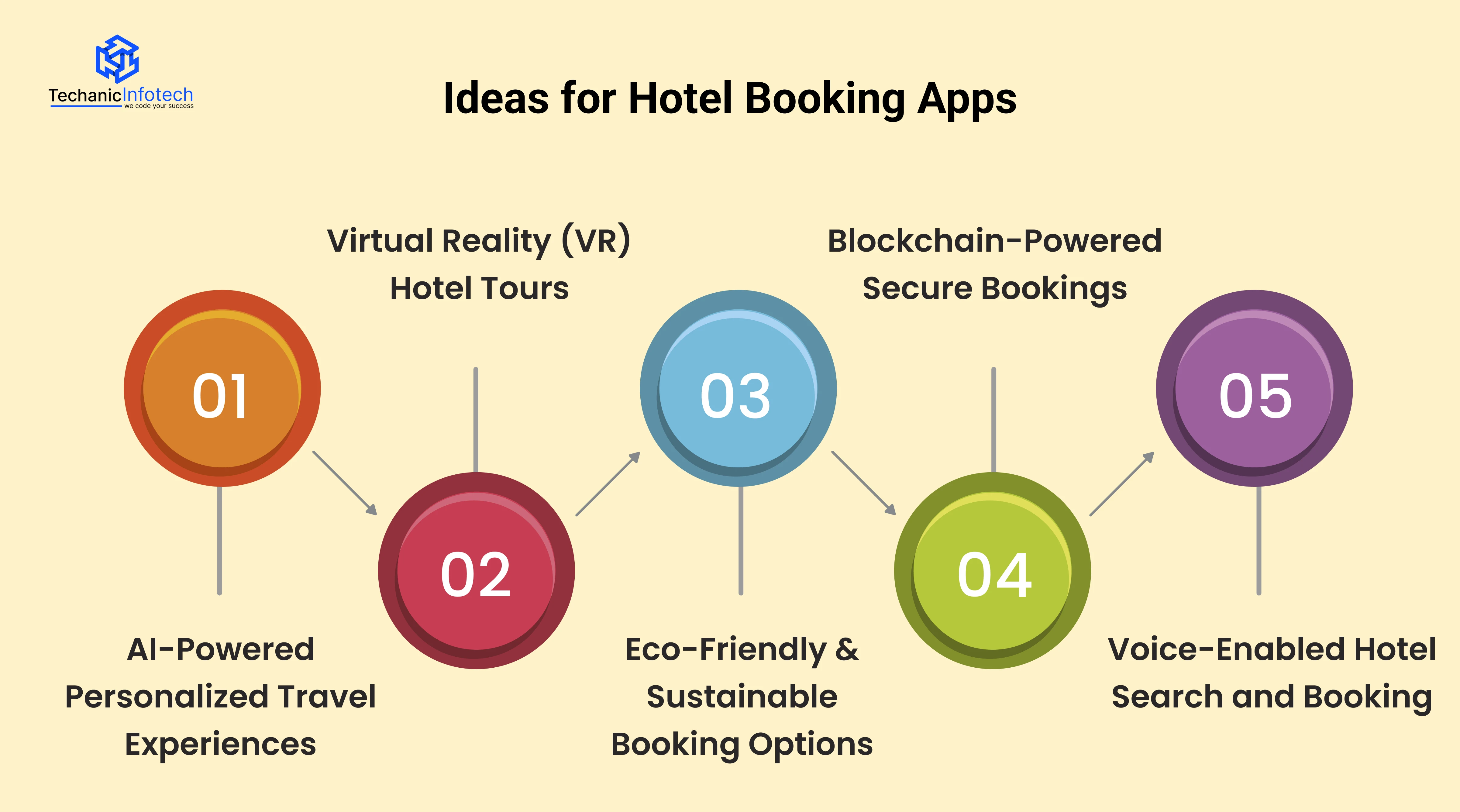 TechanicInfotech
we code your success

Ideas for Hotel Booking Apps

01
AI-Powered Personalized Travel Experiences

02
Virtual Reality (VR) Hotel Tours

03
Eco-Friendly & Sustainable Booking Options

04
Blockchain-Powered Secure Bookings

05
Voice-Enabled Hotel Search and Booking